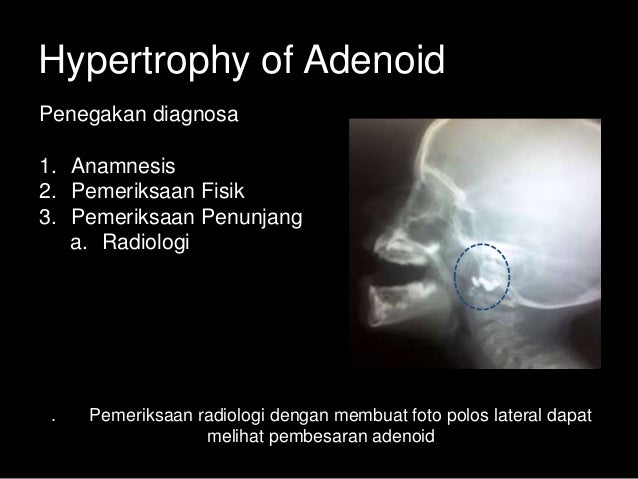 Hypertrophy of Adenoid

Penegakan diagnosa

1. Anamnesis
2. Pemeriksaan Fisik
3. Pemeriksaan Penunjang
a. Radiologi

. Pemeriksaan radiologi dengan membuat foto polos lateral dapat melihat pembesaran adenoid